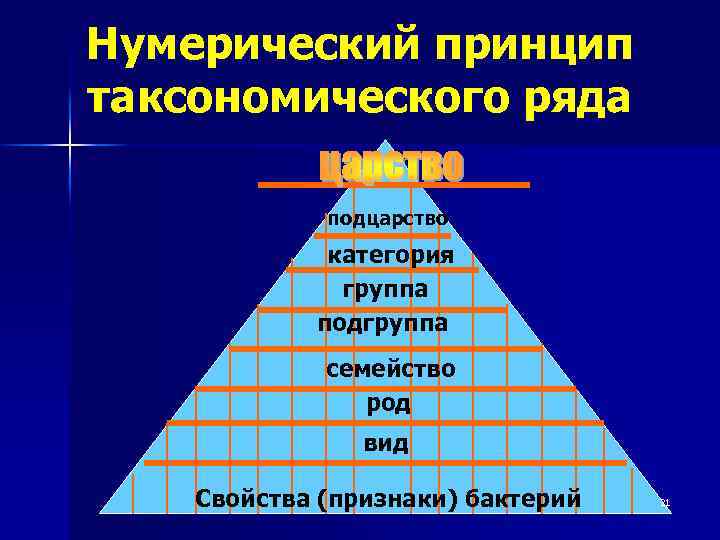 Нумерический принцип таксономического ряда

царство

подцарство

категория

группа

подгруппа

семейство

род

вид

Свойства (признаки) бактерий

21